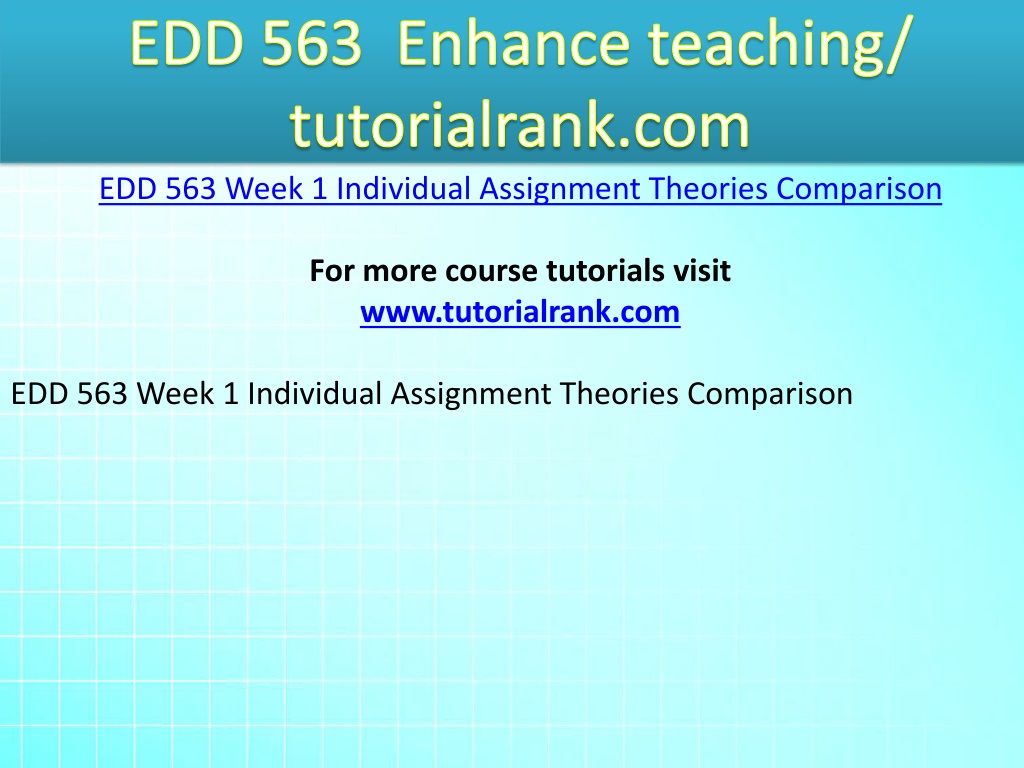 EDD 563  Enhance teaching/ tutorialrank.com

EDD 563 Week 1 Individual Assignment Theories Comparison

For more course tutorials visit
www.tutorialrank.com

EDD 563 Week 1 Individual Assignment Theories Comparison